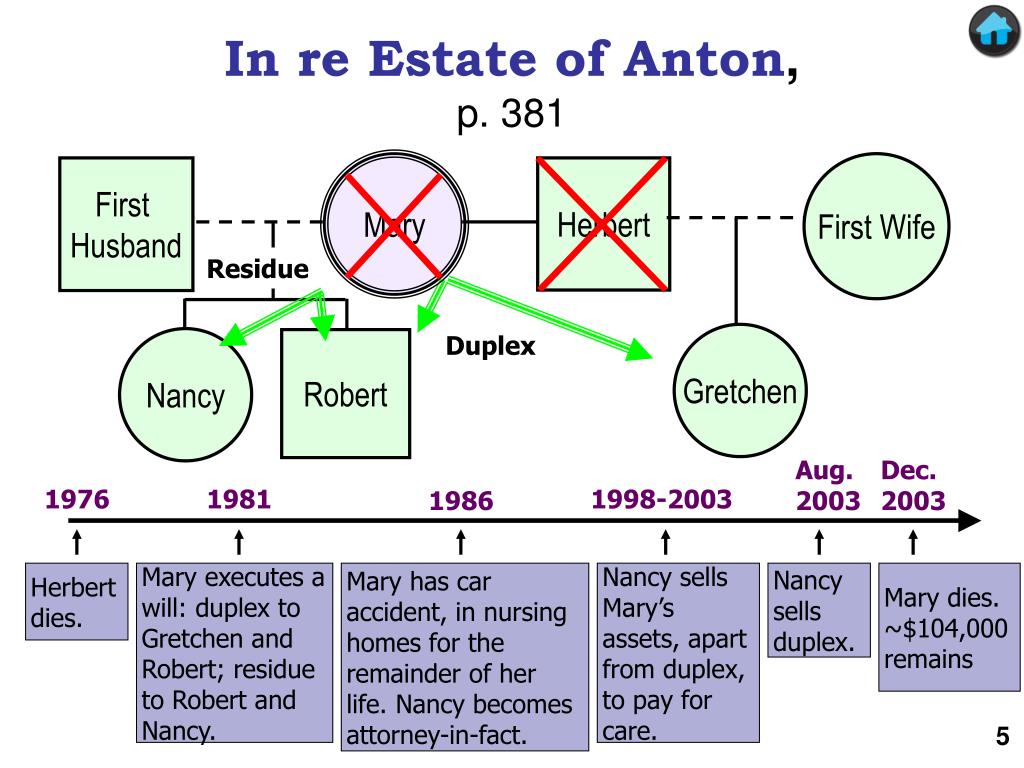 In re Estate of Anton, p. 381

First Husband

Mary

Herbert

First Wife

Residue

Duplex

Nancy

Robert

Gretchen

1976

1981

1986

1998-2003

Aug. 2003

Dec. 2003

Herbert dies.

Mary executes a will: duplex to Gretchen and Robert; residue to Robert and Nancy.

Mary has car accident, in nursing homes for the remainder of her life. Nancy becomes attorney-in-fact.

Nancy sells Mary's assets, apart from duplex, to pay for care.

Nancy sells duplex.

Mary dies. ~$104,000 remains

5